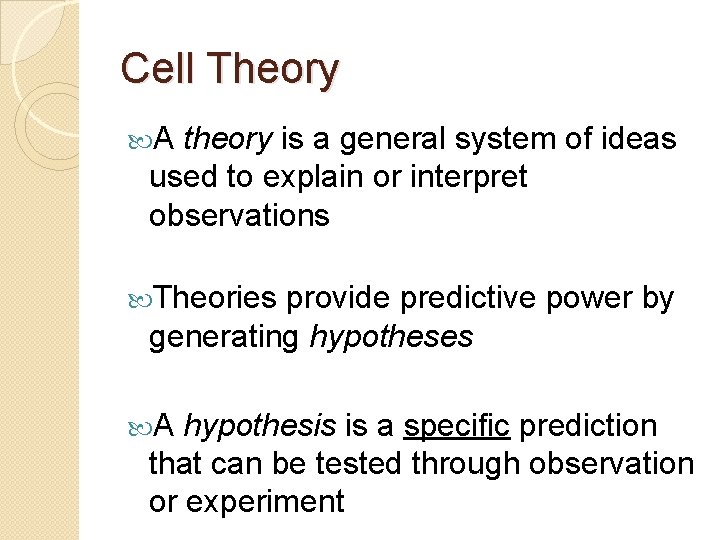 Cell Theory

A theory is a general system of ideas used to explain or interpret observations

Theories provide predictive power by generating hypotheses

A hypothesis is a specific prediction that can be tested through observation or experiment